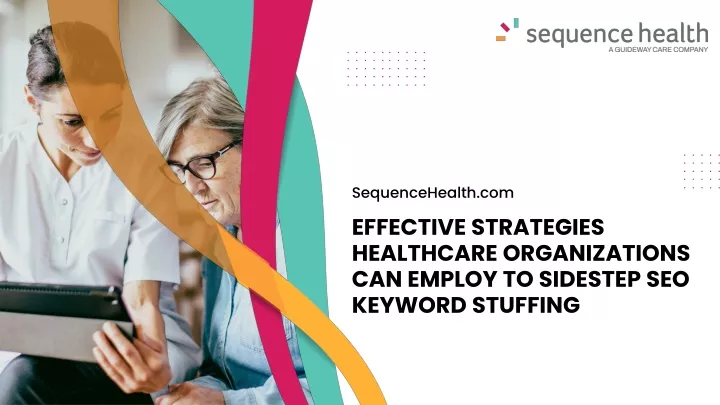 sequence health
A GUIDEWAY CARE COMPANY

SequenceHealth.com

EFFECTIVE STRATEGIES HEALTHCARE ORGANIZATIONS CAN EMPLOY TO SIDESTEP SEO KEYWORD STUFFING